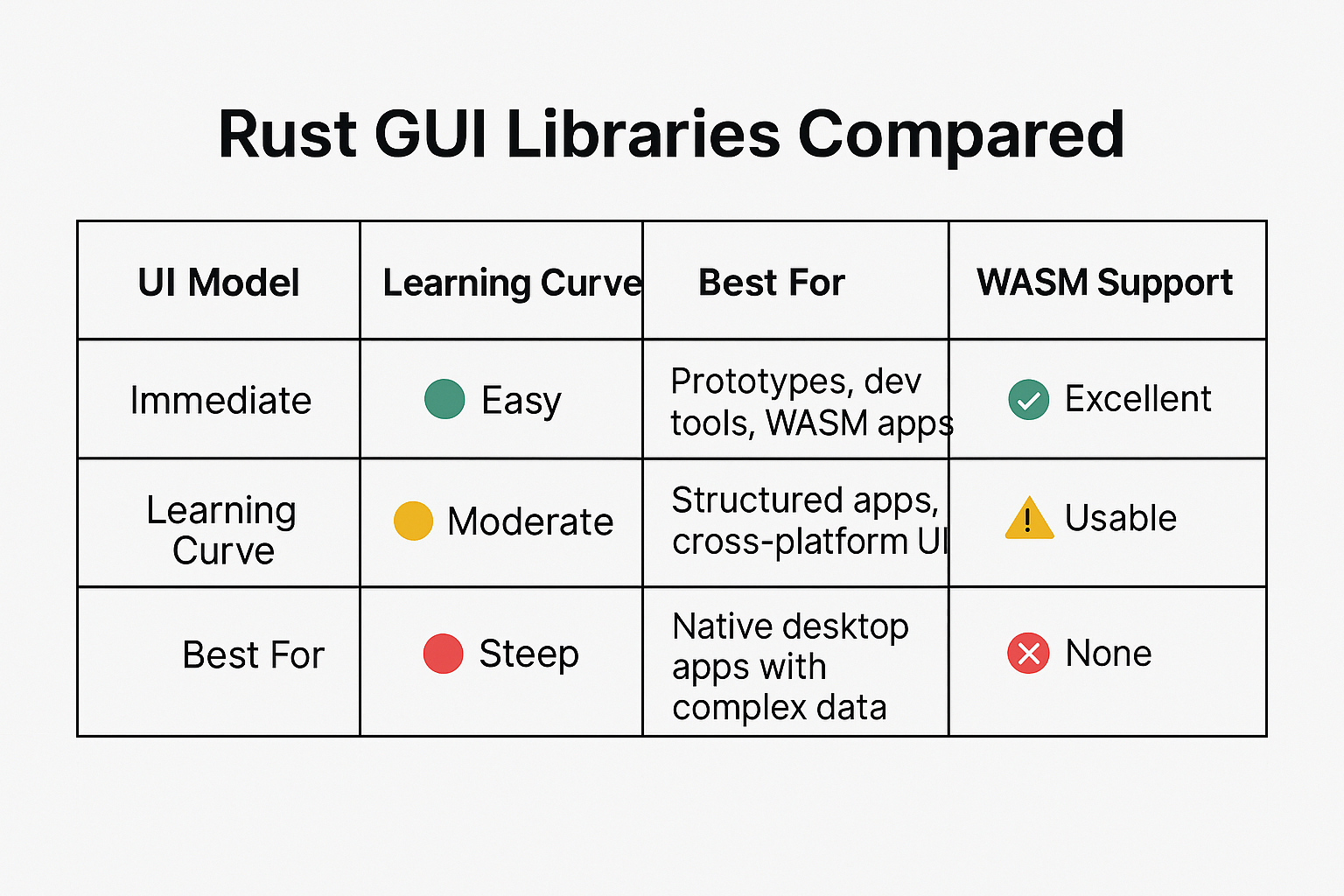 Rust GUI Libraries Compared

| UI Model | Learning Curve | Best For | WASM Support |
|---|---|---|---|
| Immediate | Easy | Prototypes, dev tools, WASM apps | Excellent |
| Learning Curve | Moderate | Structured apps, cross-platform UI | Usable |
| Best For | Steep | Native desktop apps with complex data | None |